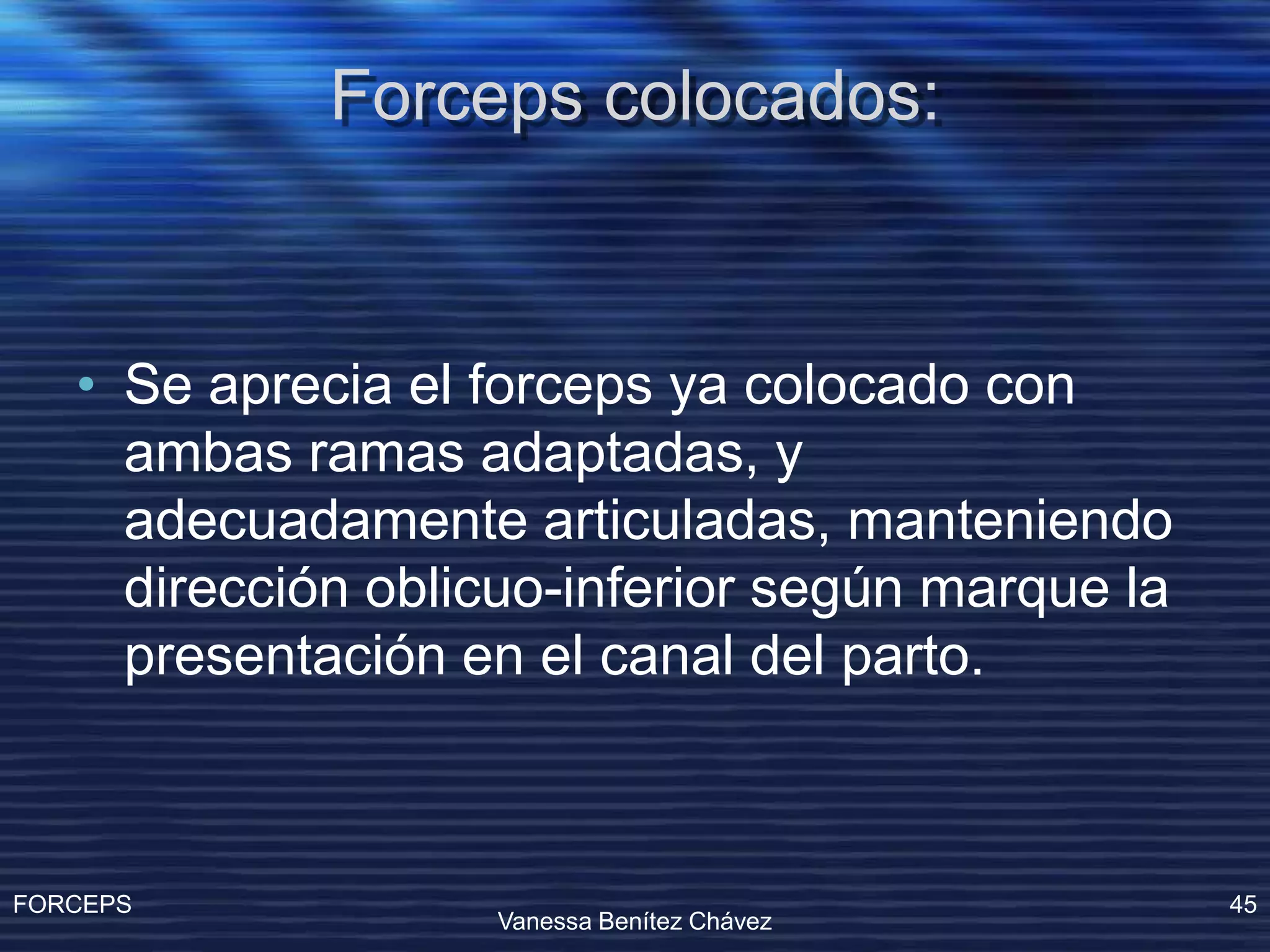 Forceps colocados:

• Se aprecia el forceps ya colocado con ambas ramas adaptadas, y adecuadamente articuladas, manteniendo dirección oblicuo-inferior según marque la presentación en el canal del parto.

FORCEPS

Vanessa Benítez Chávez

45